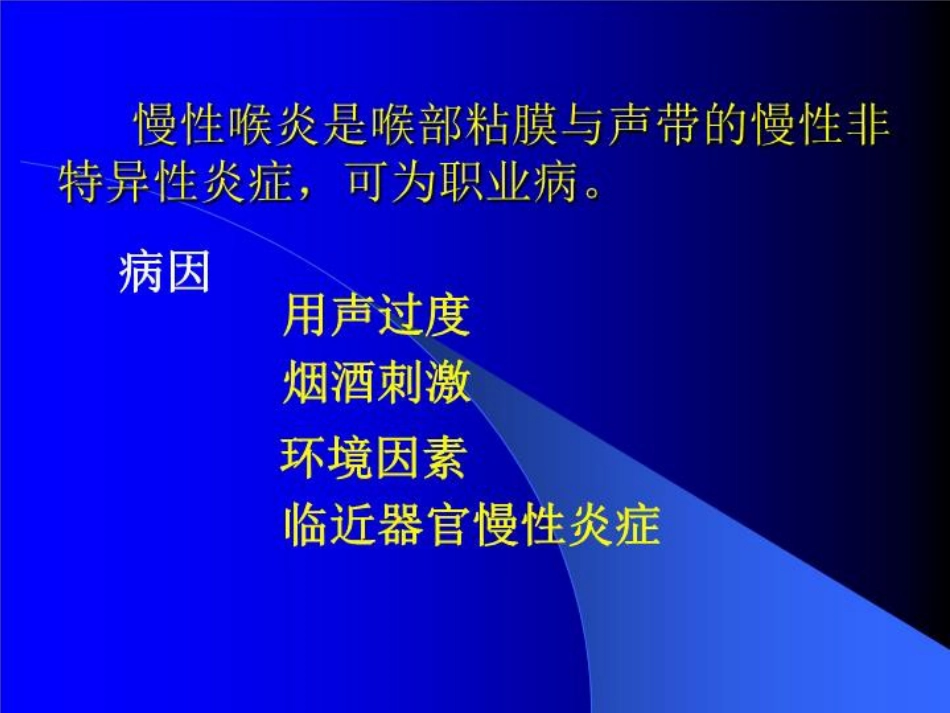 慢性喉炎是喉部粘膜与声带的慢性非特异性炎症，可为职业病。

病因

用声过度

烟酒刺激

环境因素

临近器官慢性炎症